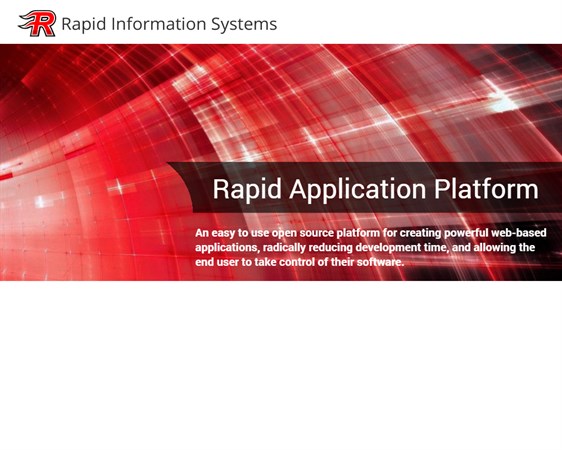 R Rapid Information Systems

Rapid Application Platform

An easy to use open source platform for creating powerful web-based applications, radically reducing development time, and allowing the end user to take control of their software.